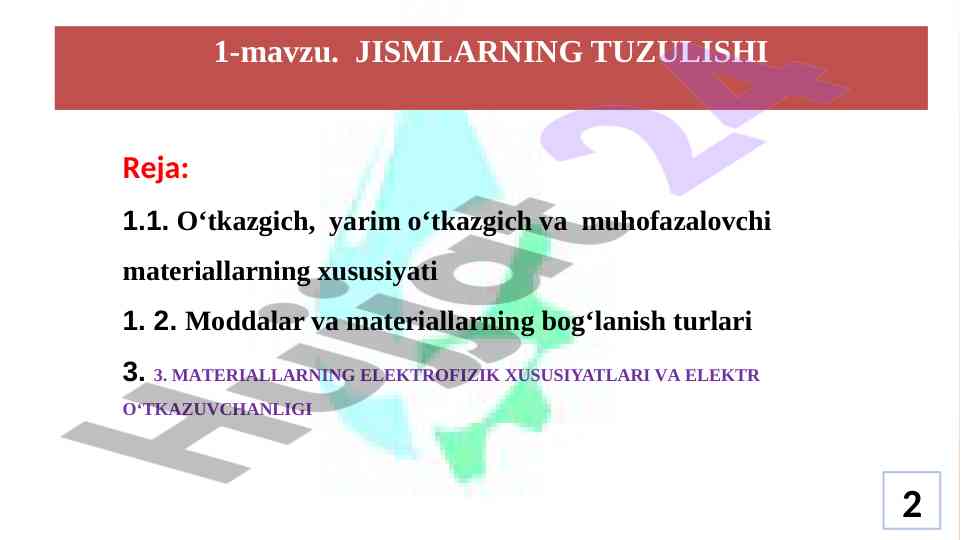 1-mavzu. JISMLARNING TUZULISHI

Reja:

1.1. O‘tkazgich, yarim o‘tkazgich va muhofazalovchi materiallarning xususiyati

1. 2. Moddalar va materiallarning bog‘lanish turlari

3. 3. MATERIALLARNING ELEKTROFIZIK XUSUSIYATLARI VA ELEKTR O‘TKAZUVCHANLIGI

Hujjat 24

2